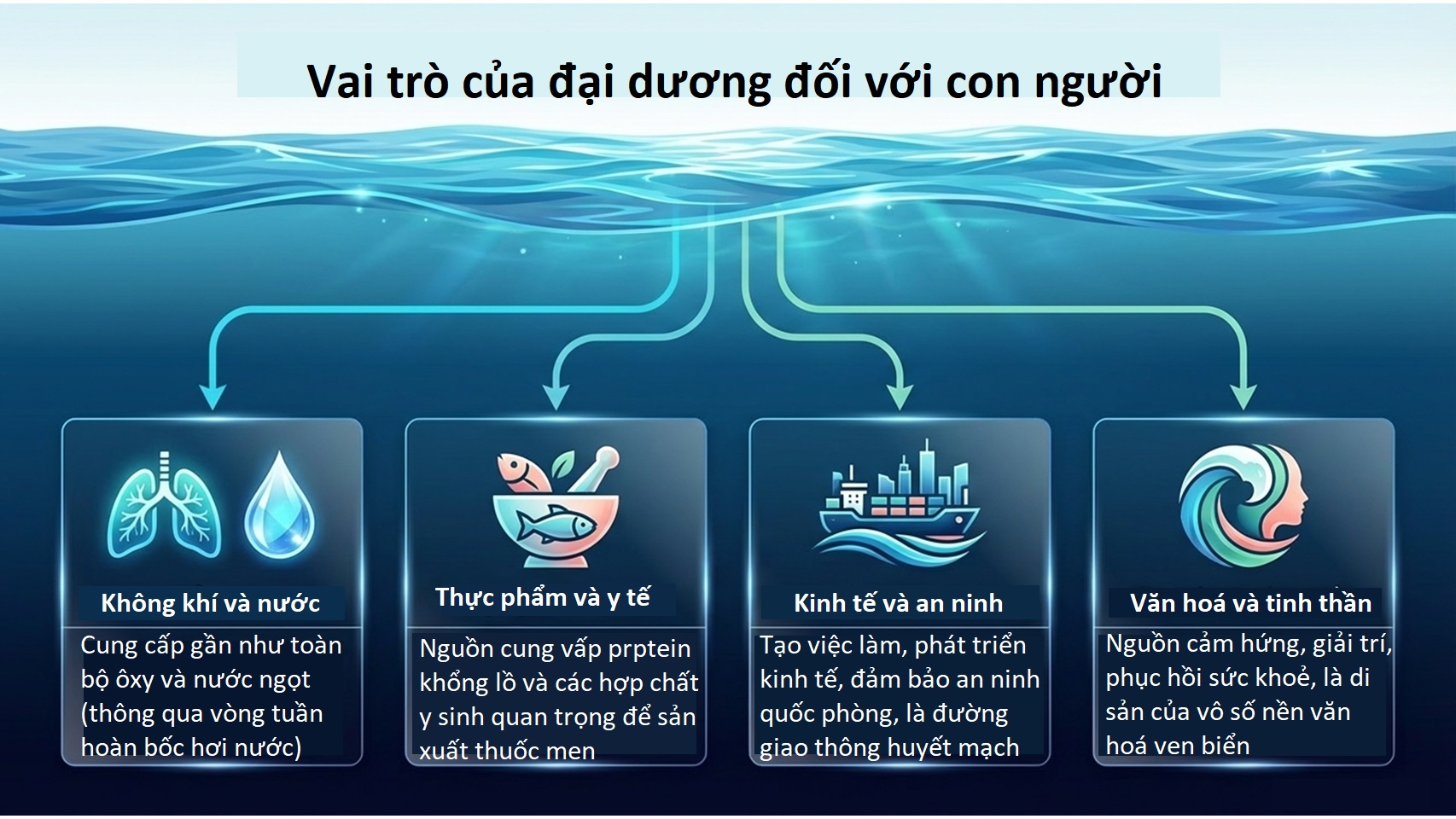 Vai trò của đại dương đối với con người

Không khí và nước

Cung cấp gần như toàn bộ ôxy và nước ngọt (thông qua vòng tuần hoàn bốc hơi nước)

Thực phẩm và y tế

Nguồn cung vấp prptein khổng lồ và các hợp chất y sinh quan trọng để sản xuất thuốc men

Kinh tế và an ninh

Tạo việc làm, phát triển kinh tế, đảm bảo an ninh quốc phòng, là đường giao thông huyết mạch

Văn hoá và tinh thần

Nguồn cảm hứng, giải trí, phục hồi sức khoẻ, là di sản của vô số nền văn hoá ven biển